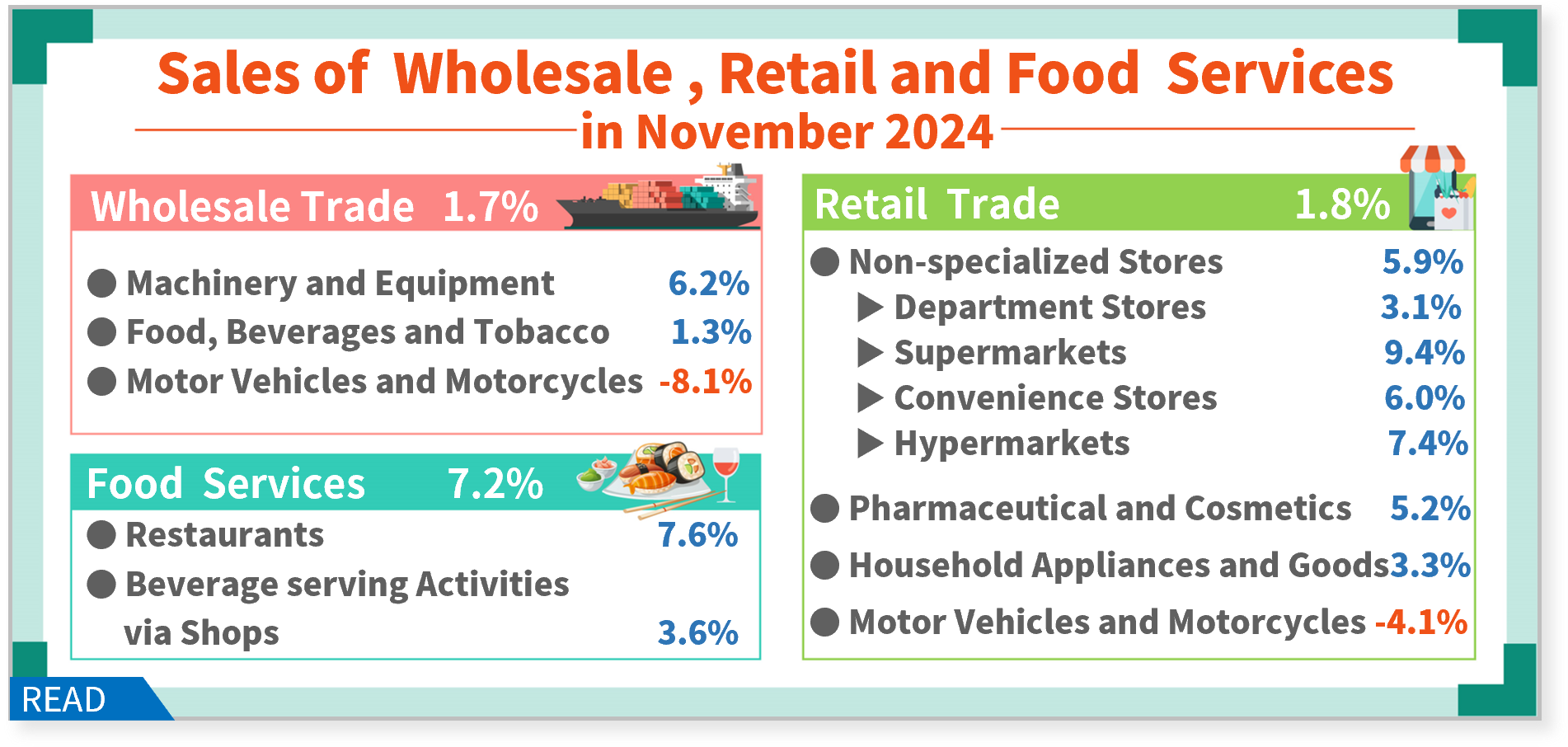 Sales of Wholesale , Retail and Food Services
in November 2024

Wholesale Trade 1.7%

● Machinery and Equipment 6.2%
● Food, Beverages and Tobacco 1.3%
● Motor Vehicles and Motorcycles -8.1%

Food Services 7.2%

● Restaurants 7.6%
● Beverage serving Activities via Shops 3.6%

Retail Trade 1.8%

● Non-specialized Stores 5.9%
▶ Department Stores 3.1%
▶ Supermarkets 9.4%
▶ Convenience Stores 6.0%
▶ Hypermarkets 7.4%

● Pharmaceutical and Cosmetics 5.2%

● Household Appliances and Goods 3.3%

● Motor Vehicles and Motorcycles -4.1%

READ